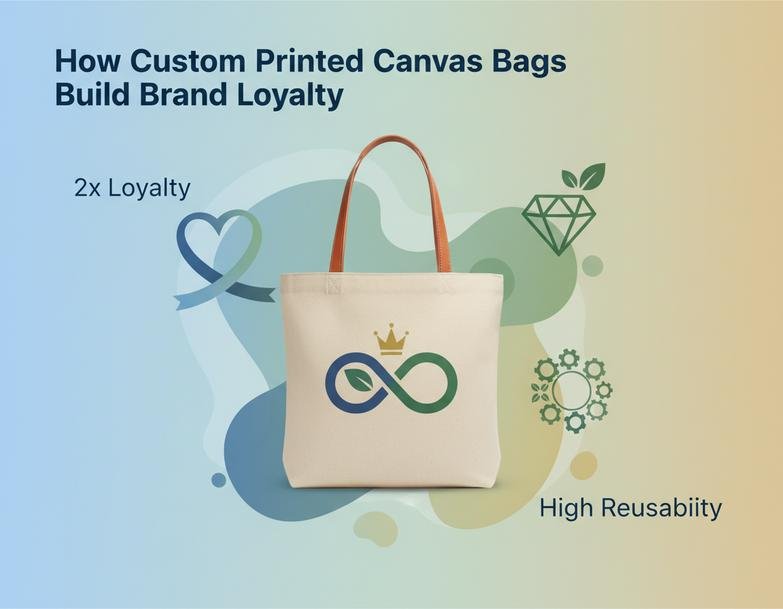 How Custom Printed Canvas Bags Build Brand Loyalty

2x Loyalty

High Reusabiity